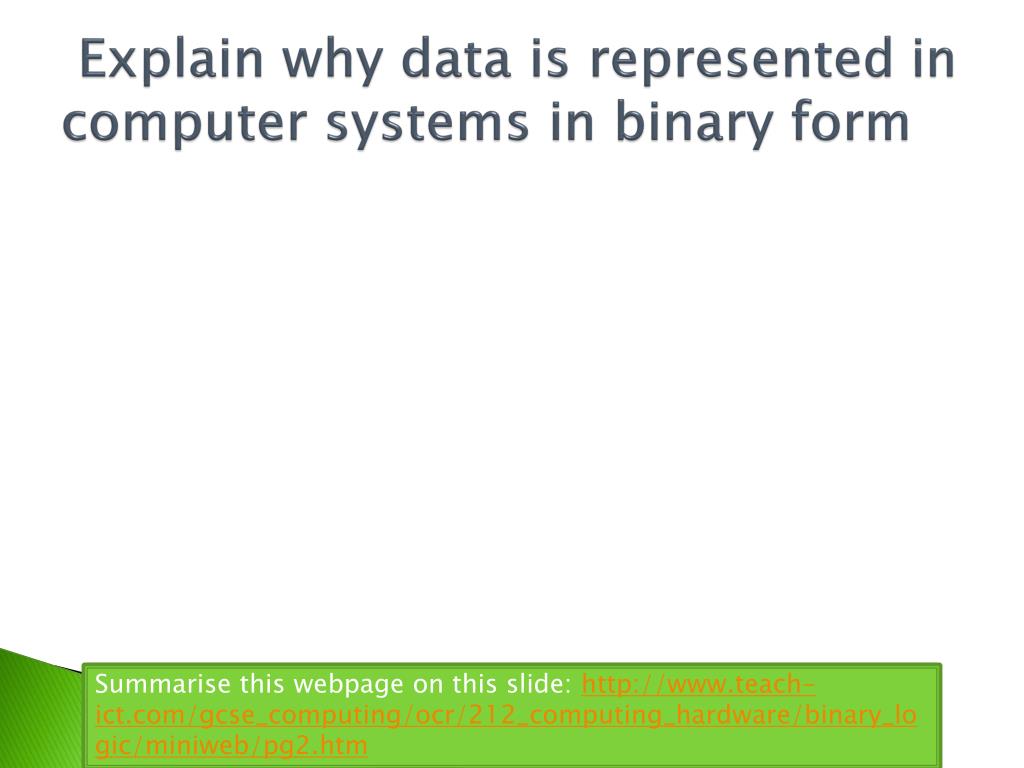 Explain why data is represented in computer systems in binary form

Summarise this webpage on this slide: http://www.teach-ict.com/gcse_computing/ocr/212_computing_hardware/binary_logic/miniweb/pg2.htm